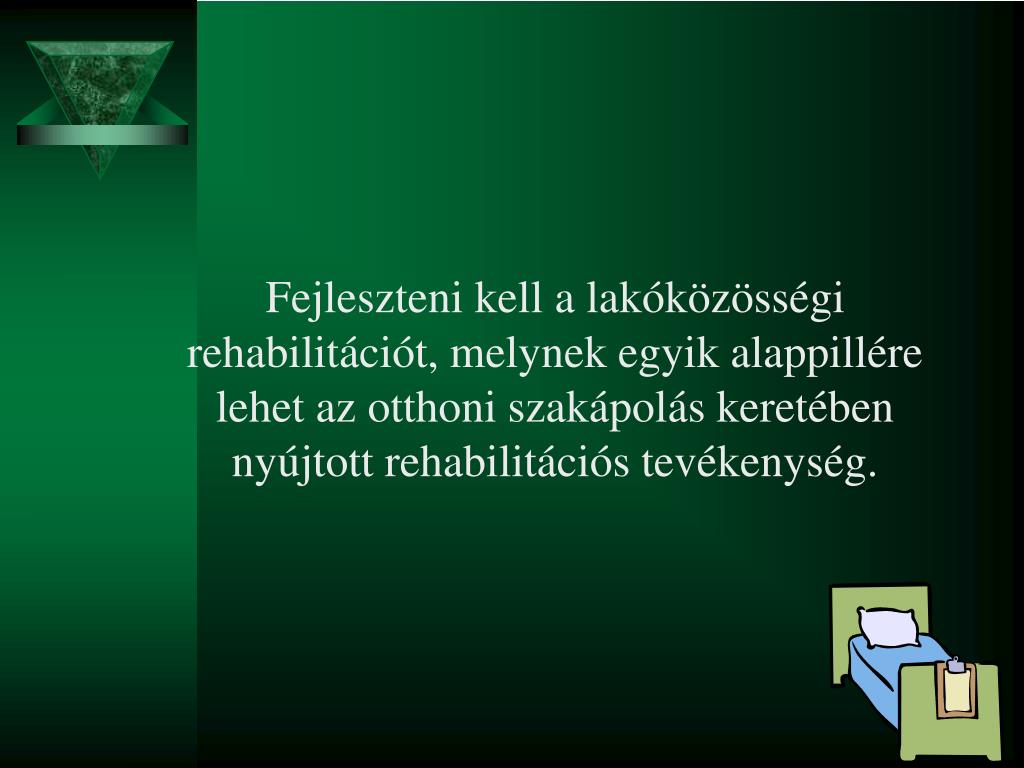 Fejleszteni kell a lakóközösségi rehabilitációt, melynek egyik alappillére lehet az otthoni szakápolás keretében nyújtott rehabilitációs tevékenység.